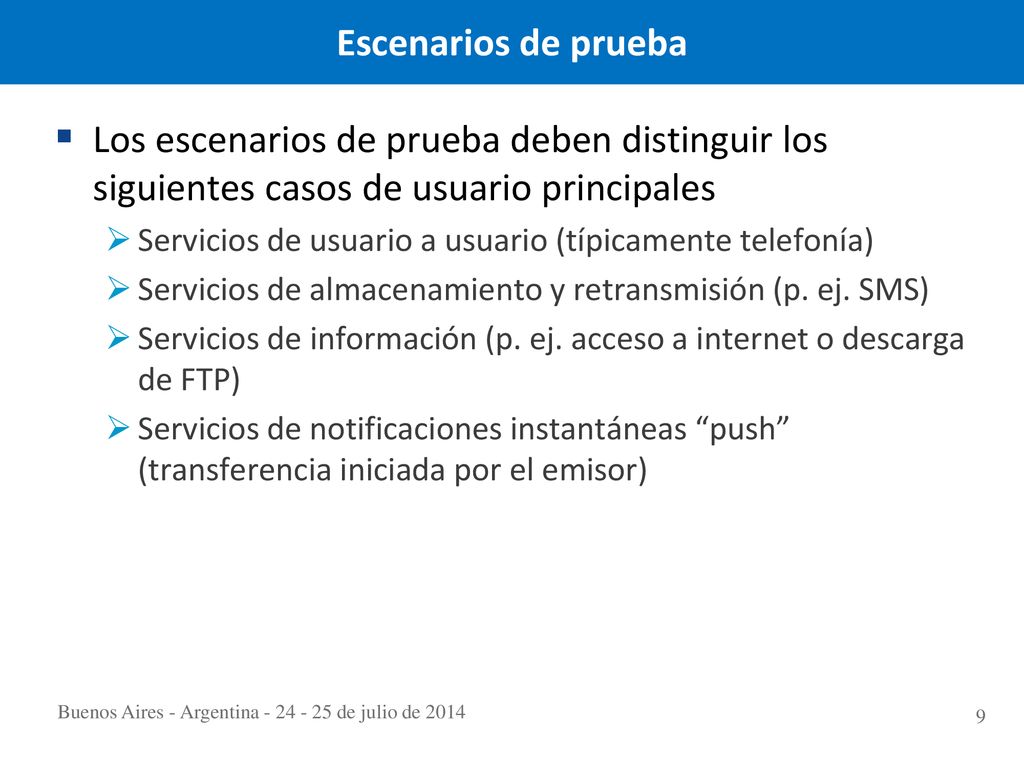 Escenarios de prueba

▪ Los escenarios de prueba deben distinguir los siguientes casos de usuario principales

➢ Servicios de usuario a usuario (típicamente telefonía)

➢ Servicios de almacenamiento y retransmisión (p. ej. SMS)

➢ Servicios de información (p. ej. acceso a internet o descarga de FTP)

➢ Servicios de notificaciones instantáneas “push” (transferencia iniciada por el emisor)

Buenos Aires - Argentina - 24 - 25 de julio de 2014

9